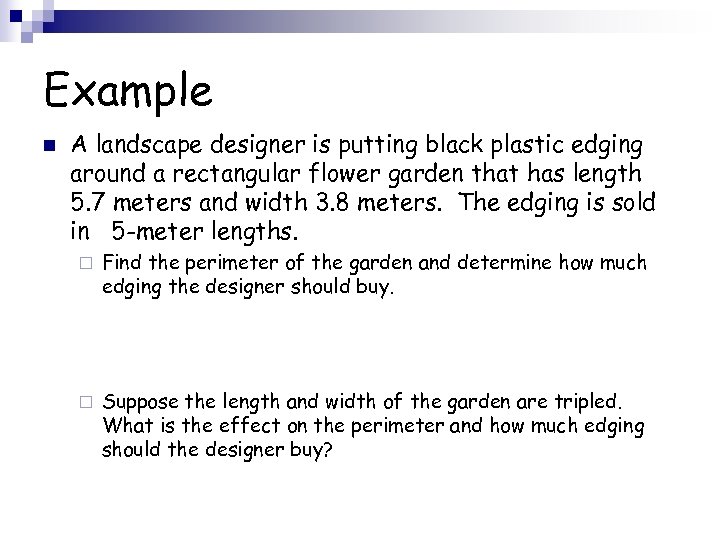 Example

A landscape designer is putting black plastic edging around a rectangular flower garden that has length 5.7 meters and width 3.8 meters. The edging is sold in 5-meter lengths.

Find the perimeter of the garden and determine how much edging the designer should buy.

Suppose the length and width of the garden are tripled. What is the effect on the perimeter and how much edging should the designer buy?